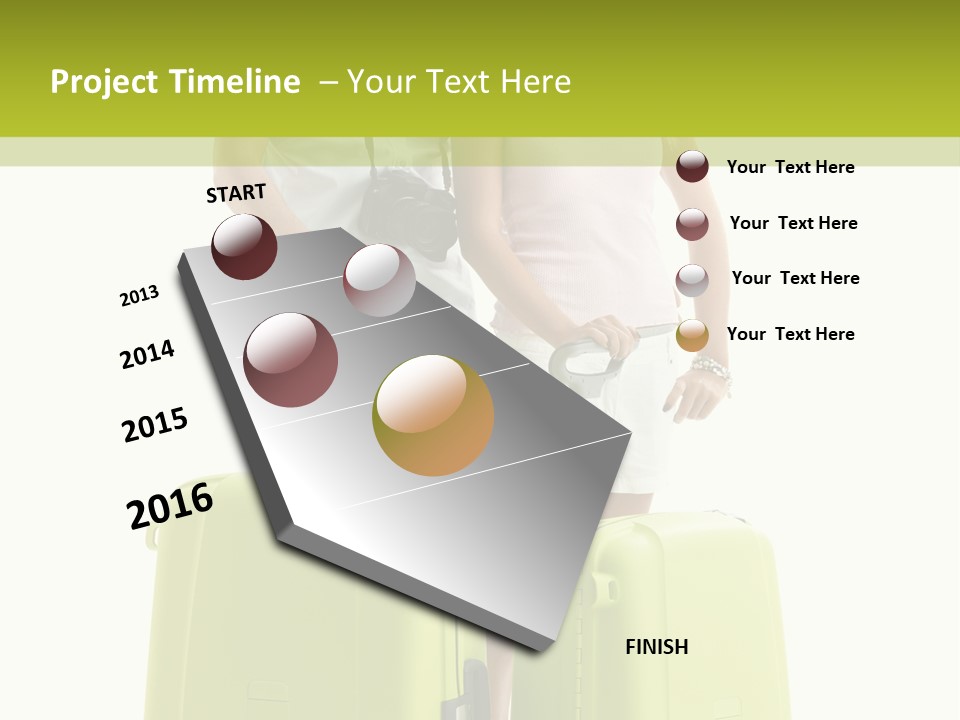 Project Timeline – Your Text Here

START

2013

2014

2015

2016

FINISH

Your Text Here

Your Text Here

Your Text Here

Your Text Here